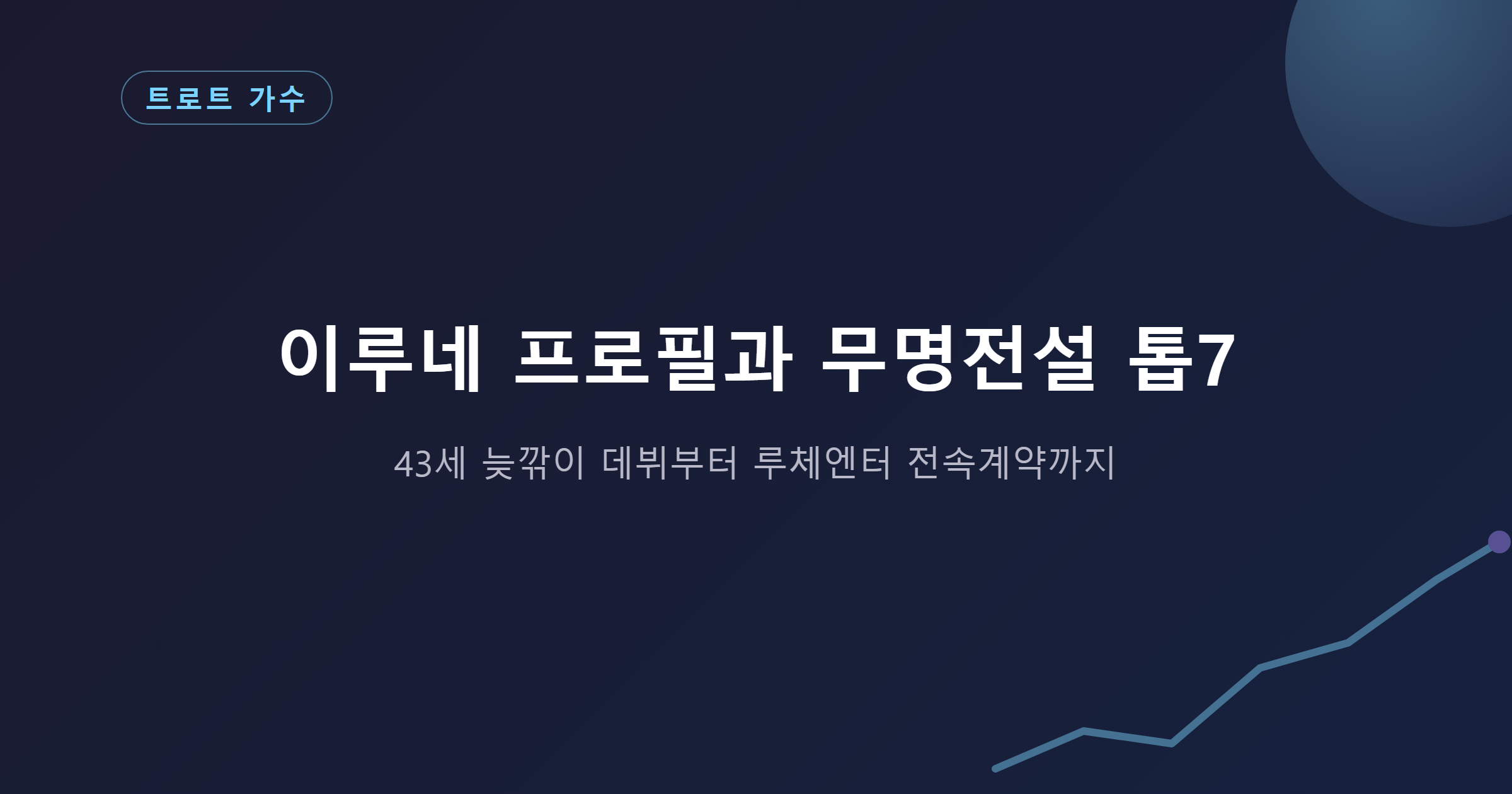 트로트 가수

이루네 프로필과 무명전설 톱7

43세 늦깎이 데뷔부터 루체엔터 전속계약까지